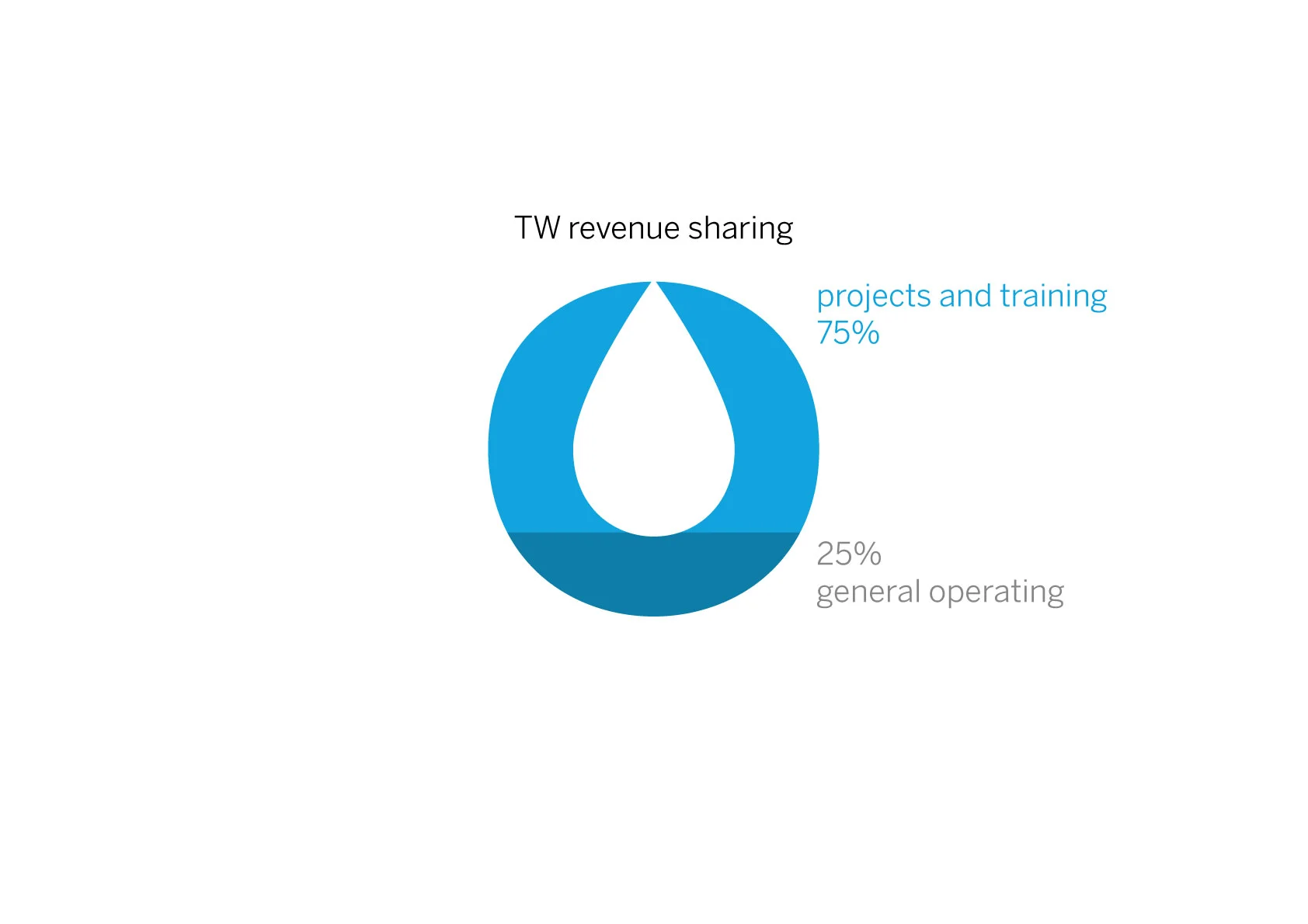 TW revenue sharing

projects and training
75%

25%
general operating